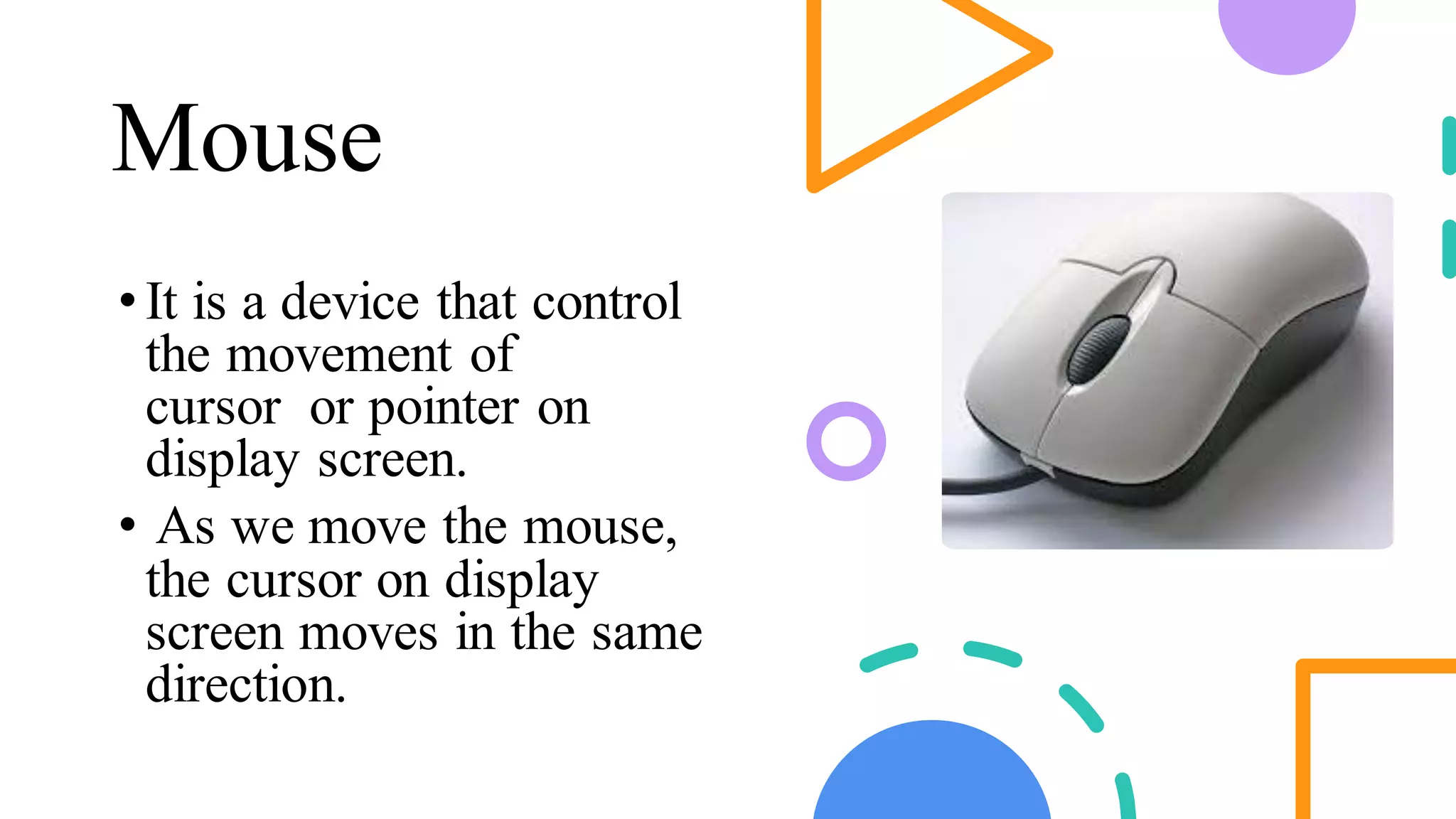 Mouse

• It is a device that control the movement of cursor or pointer on display screen.
• As we move the mouse, the cursor on display screen moves in the same direction.